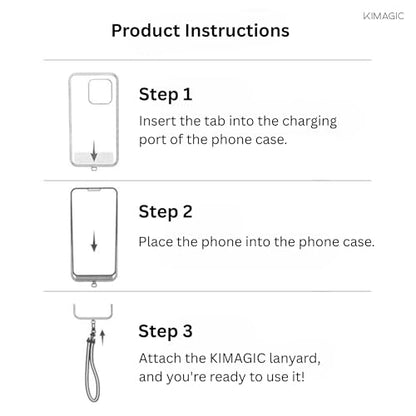 KIMAGIC

Product Instructions

Step 1

Insert the tab into the charging port of the phone case.

Step 2

Place the phone into the phone case.

Step 3

Attach the KIMAGIC lanyard, and you're ready to use it!